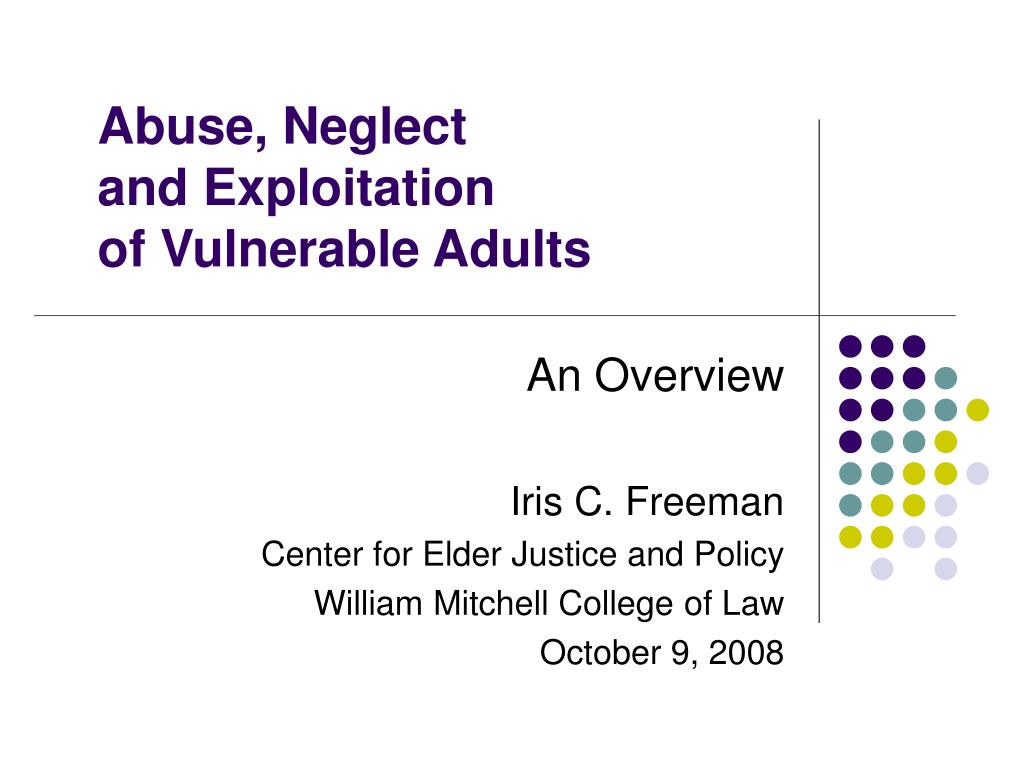 Abuse, Neglect
and Exploitation
of Vulnerable Adults

An Overview

Iris C. Freeman
Center for Elder Justice and Policy
William Mitchell College of Law
October 9, 2008